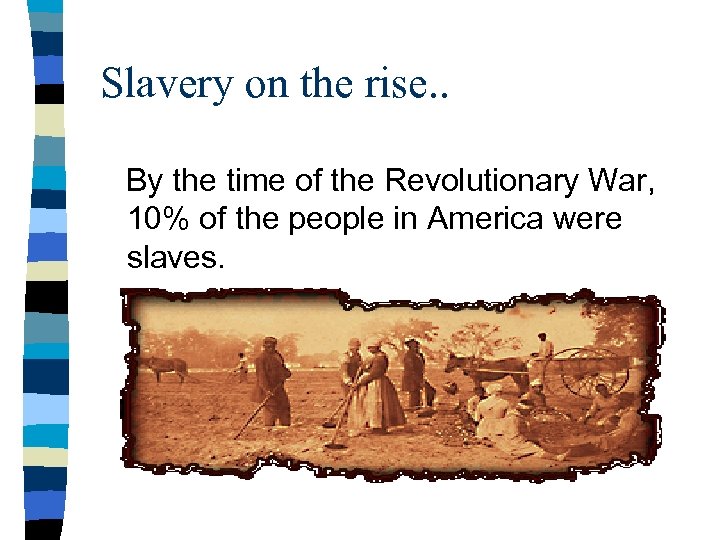 Slavery on the rise..

By the time of the Revolutionary War, 10% of the people in America were slaves.